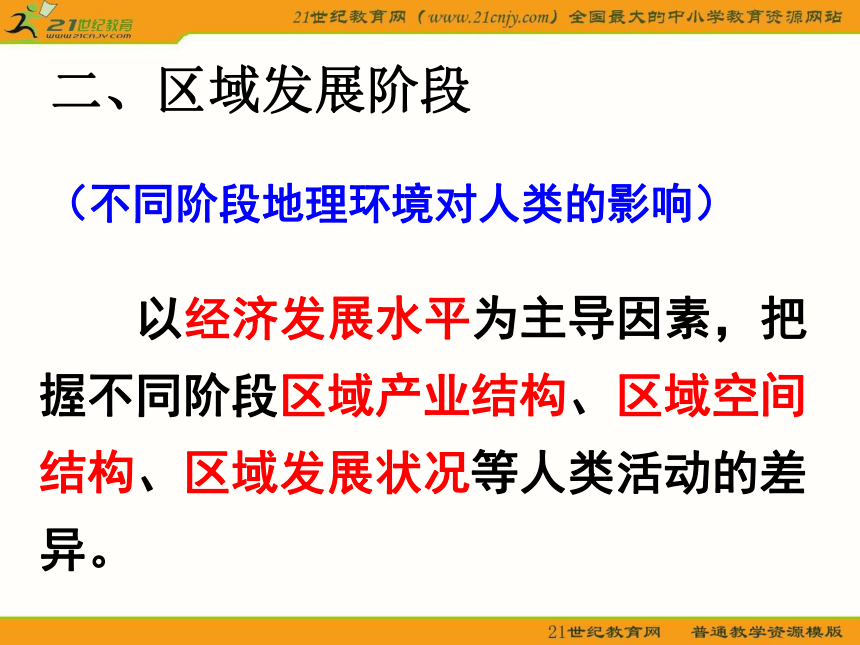 21世纪教育
www.21cnjy.com

21世纪教育网（www.21cnjy.com）全国最大的中小学教育资源网站

二、区域发展阶段

（不同阶段地理环境对人类的影响）

以经济发展水平为主导因素，把握不同阶段区域产业结构、区域空间结构、区域发展状况等人类活动的差异。

21世纪教育网　普通教学资源模版